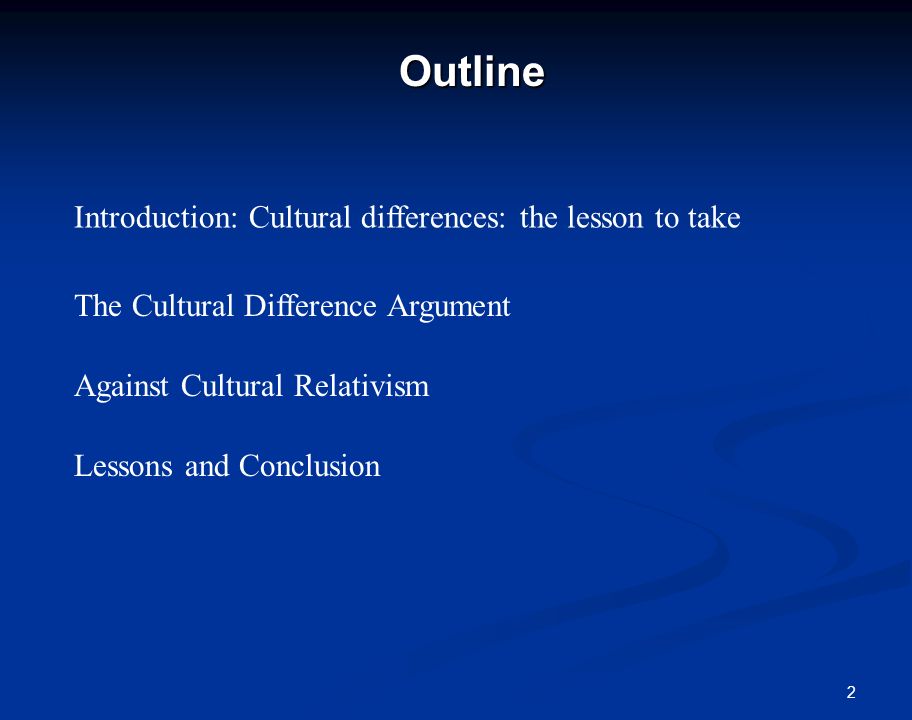 Outline

Introduction: Cultural differences: the lesson to take

The Cultural Difference Argument

Against Cultural Relativism

Lessons and Conclusion

2